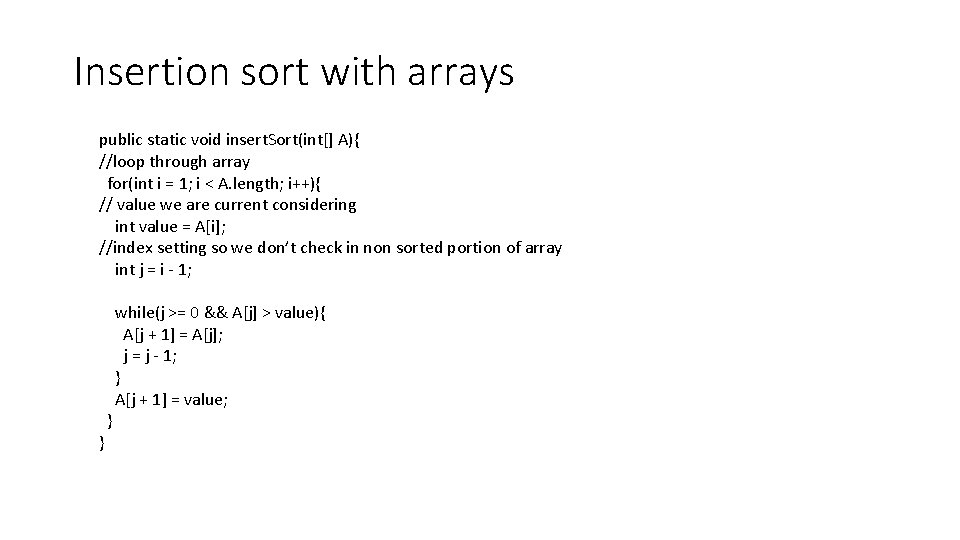 Insertion sort with arrays

public static void insertSort(int[] A){
//loop through array
for(int i = 1; i < A.length; i++){
// value we are current considering
int value = A[i];
//index setting so we don't check in non sorted portion of array
int j = i - 1;

while(j >= 0 && A[j] > value){
A[j + 1] = A[j];
j = j - 1;
}
A[j + 1] = value;
}
}